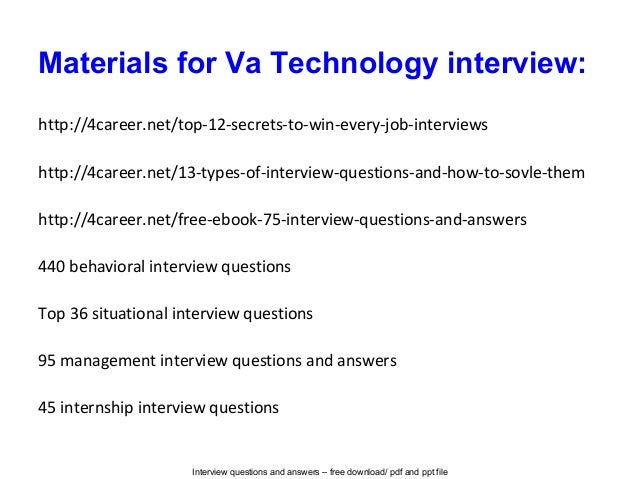 Materials for Va Technology interview:

http://4career.net/top-12-secrets-to-win-every-job-interviews

http://4career.net/13-types-of-interview-questions-and-how-to-sovle-them

http://4career.net/free-ebook-75-interview-questions-and-answers

440 behavioral interview questions

Top 36 situational interview questions

95 management interview questions and answers

45 internship interview questions

Interview questions and answers – free download/ pdf and ppt file